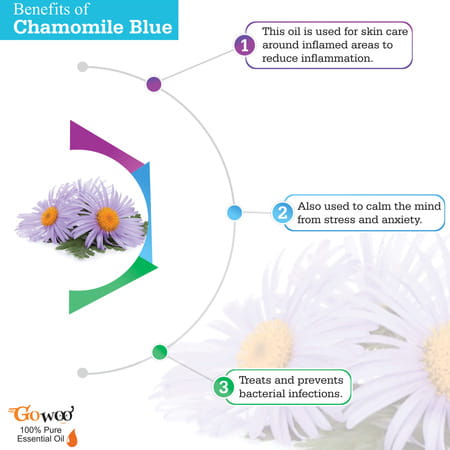 Benefits of
Chamomile Blue

1 This oil is used for skin care around inflamed areas to reduce inflammation.

2 Also used to calm the mind from stress and anxiety.

3 Treats and prevents bacterial infections.

Gowoo
100% Pure
Essential Oil